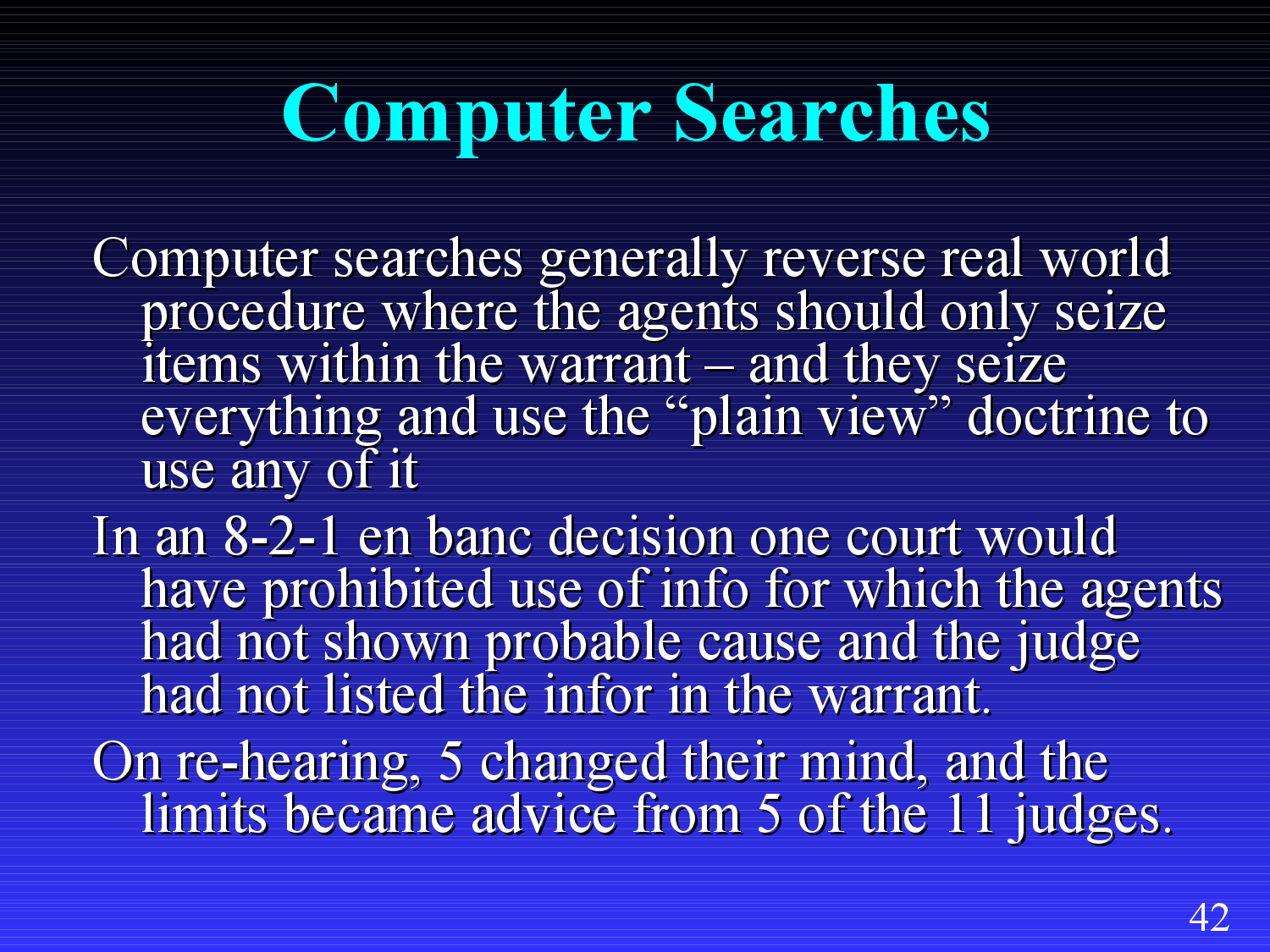 Computer Searches

Computer searches generally reverse real world procedure where the agents should only seize items within the warrant – and they seize everything and use the “plain view” doctrine to use any of it

In an 8-2-1 en banc decision one court would have prohibited use of info for which the agents had not shown probable cause and the judge had not listed the infor in the warrant.

On re-hearing, 5 changed their mind, and the limits became advice from 5 of the 11 judges.

42